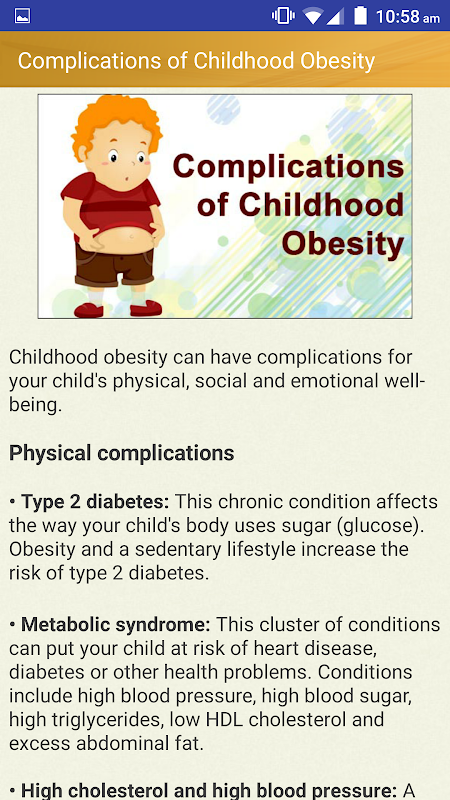 10:58 am

Complications of Childhood Obesity

Complications of Childhood Obesity

Childhood obesity can have complications for your child's physical, social and emotional well-being.

Physical complications

• Type 2 diabetes: This chronic condition affects the way your child's body uses sugar (glucose). Obesity and a sedentary lifestyle increase the risk of type 2 diabetes.

• Metabolic syndrome: This cluster of conditions can put your child at risk of heart disease, diabetes or other health problems. Conditions include high blood pressure, high blood sugar, high triglycerides, low HDL cholesterol and excess abdominal fat.

• High cholesterol and high blood pressure: A